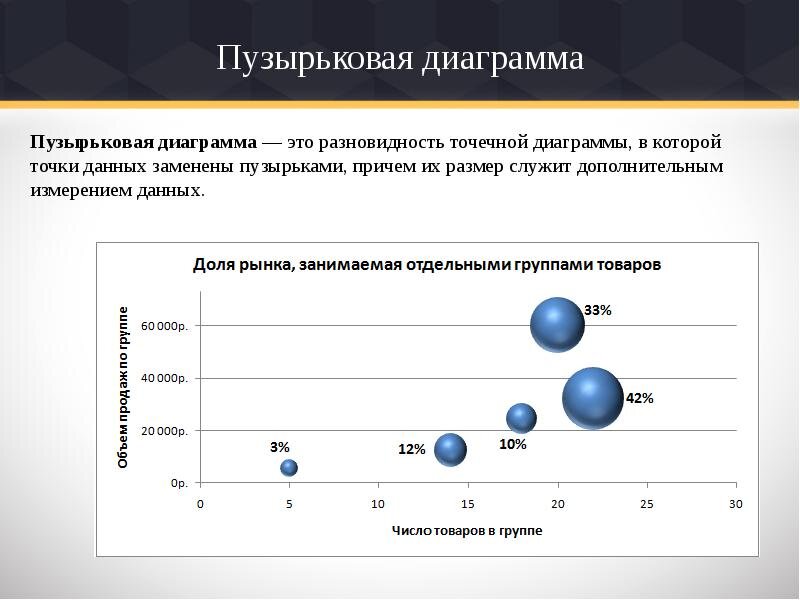 Пузырьковая диаграмма

Пузырьковая диаграмма — это разновидность точечной диаграммы, в которой точки данных заменены пузырьками, причем их размер служит дополнительным измерением данных.

Доля рынка, занимаемая отдельными группами товаров

Объем продаж по группе

60 000р.
40 000р.
20 000р.
0р.

33%
42%
10%
12%
3%

0
5
10
15
20
25
30

Число товаров в группе